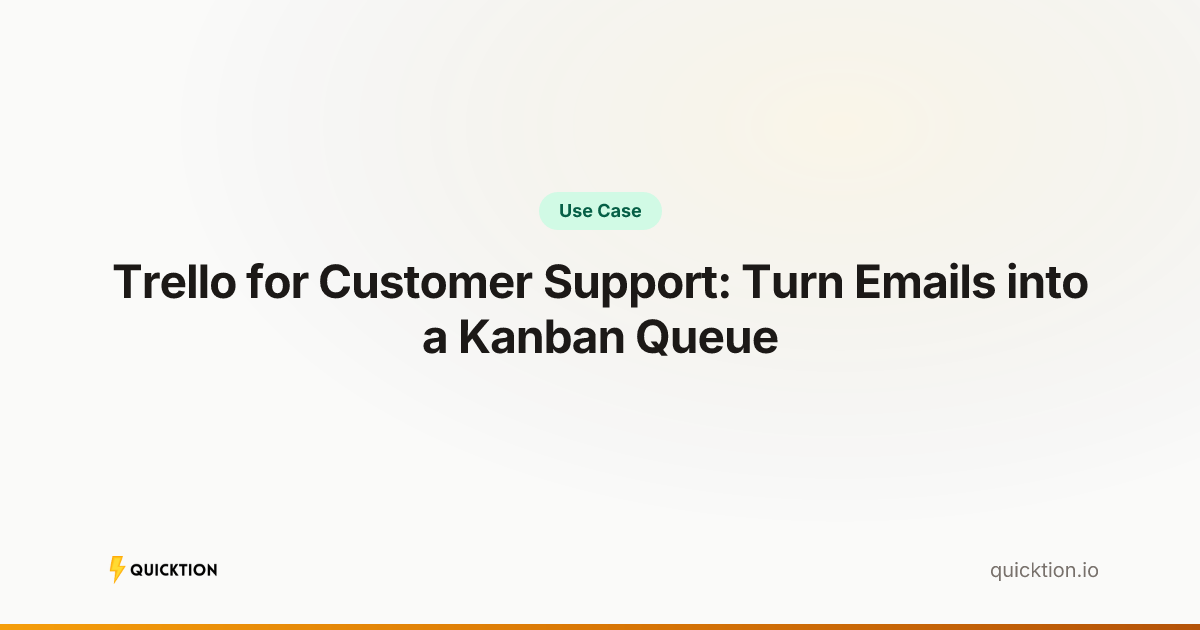 Use Case

Trello for Customer Support: Turn Emails into a Kanban Queue

QUICKTION

quicktion.io